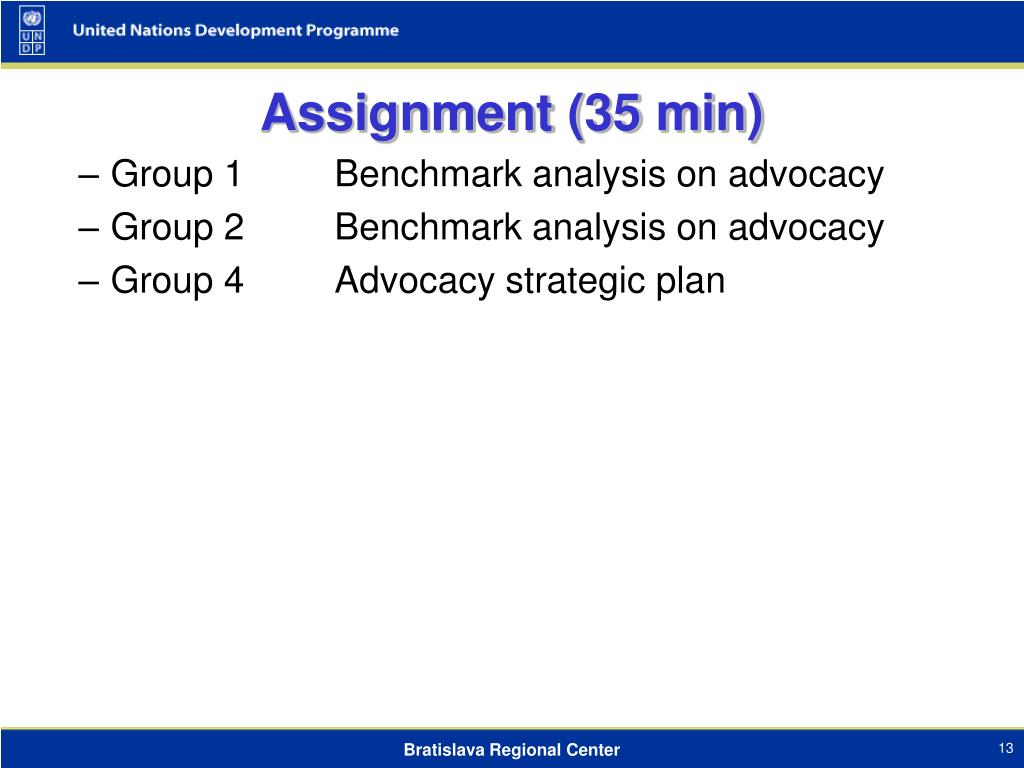 U N D P

United Nations Development Programme

Assignment (35 min)

– Group 1 Benchmark analysis on advocacy
– Group 2 Benchmark analysis on advocacy
– Group 4 Advocacy strategic plan

Bratislava Regional Center

13